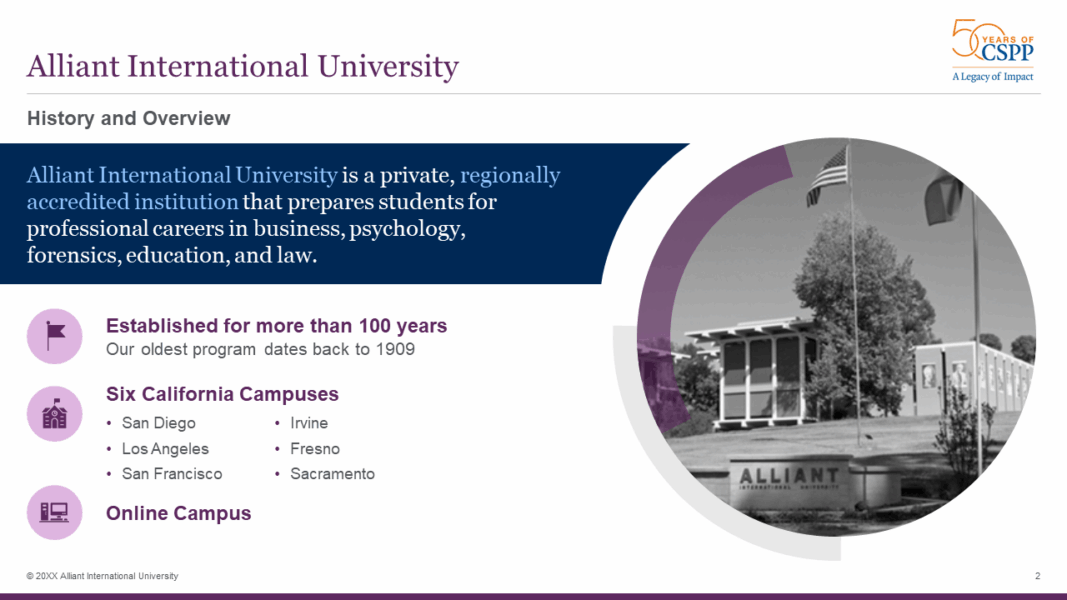 Alliant International University

50 YEARS OF CSPP
A Legacy of Impact

History and Overview

Alliant International University is a private, regionally accredited institution that prepares students for professional careers in business, psychology, forensics, education, and law.

Established for more than 100 years
Our oldest program dates back to 1909

Six California Campuses
• San Diego
• Los Angeles
• San Francisco
• Irvine
• Fresno
• Sacramento

Online Campus

ALLIANT
INTERNATIONAL UNIVERSITY

© 20XX Alliant International University

2